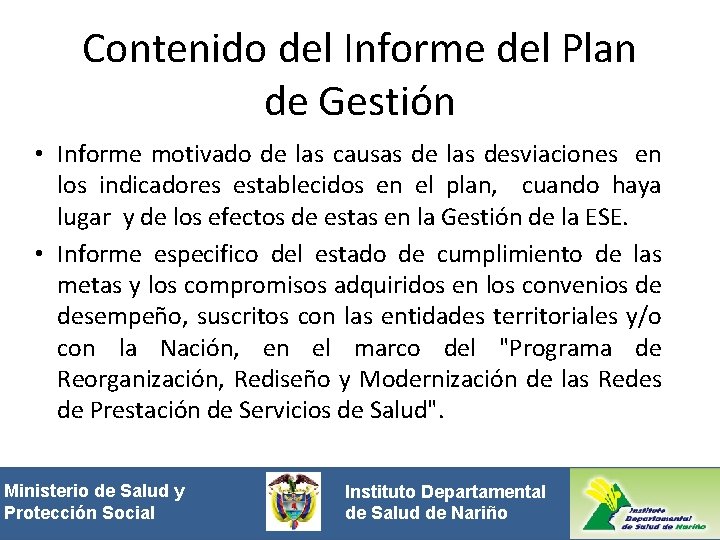 Contenido del Informe del Plan de Gestión

• Informe motivado de las causas de las desviaciones en los indicadores establecidos en el plan, cuando haya lugar y de los efectos de estas en la Gestión de la ESE.

• Informe especifico del estado de cumplimiento de las metas y los compromisos adquiridos en los convenios de desempeño, suscritos con las entidades territoriales y/o con la Nación, en el marco del "Programa de Reorganización, Rediseño y Modernización de las Redes de Prestación de Servicios de Salud".

Ministerio de Salud y Protección Social

Instituto Departamental de Salud de Nariño

Instituto Departamental de Salud de Nariño